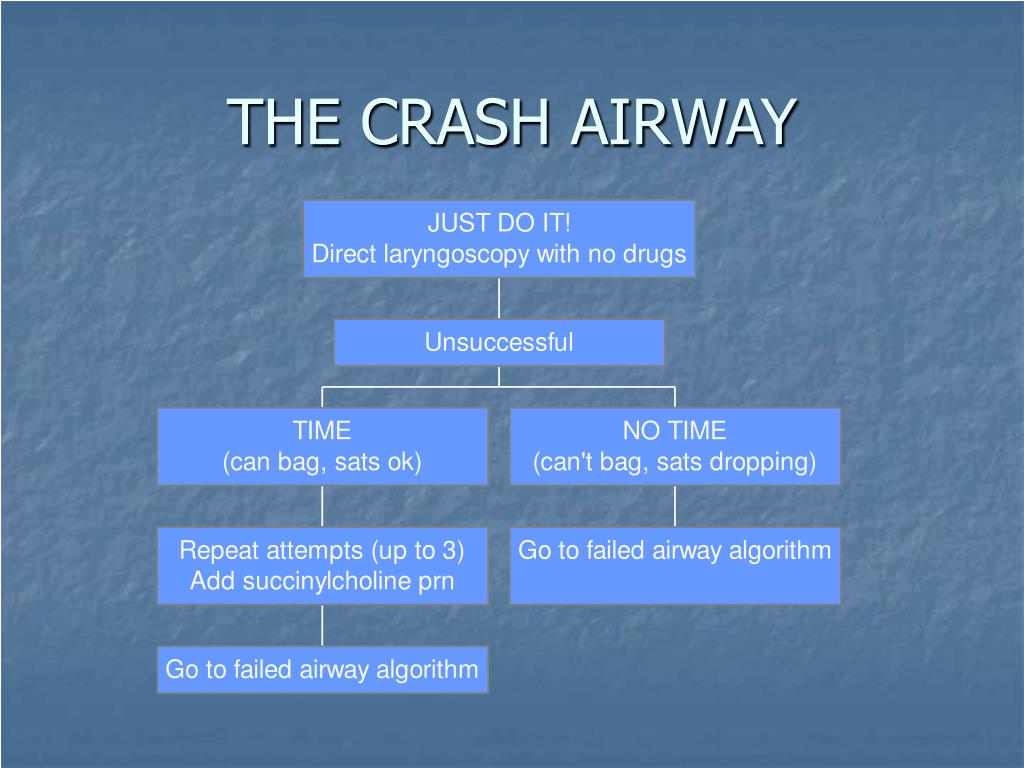 THE CRASH AIRWAY

JUST DO IT!
Direct laryngoscopy with no drugs

Unsuccessful

TIME
(can bag, sats ok)

Repeat attempts (up to 3)
Add succinylcholine prn

Go to failed airway algorithm

NO TIME
(can't bag, sats dropping)

Go to failed airway algorithm